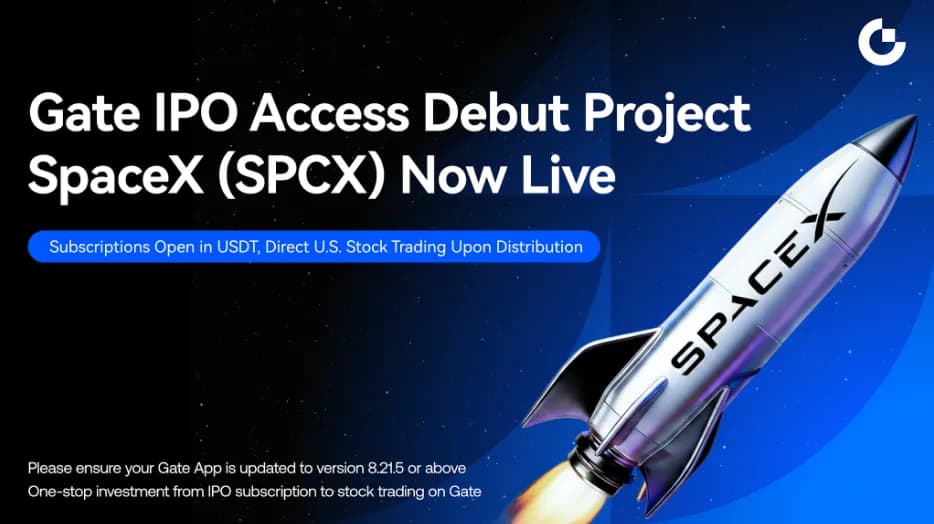 Gate IPO Access Debut Project
SpaceX (SPCX) Now Live

Subscriptions Open in USDT, Direct U.S. Stock Trading Upon Distribution

SPACEX

Please ensure your Gate App is updated to version 8.21.5 or above
One-stop investment from IPO subscription to stock trading on Gate